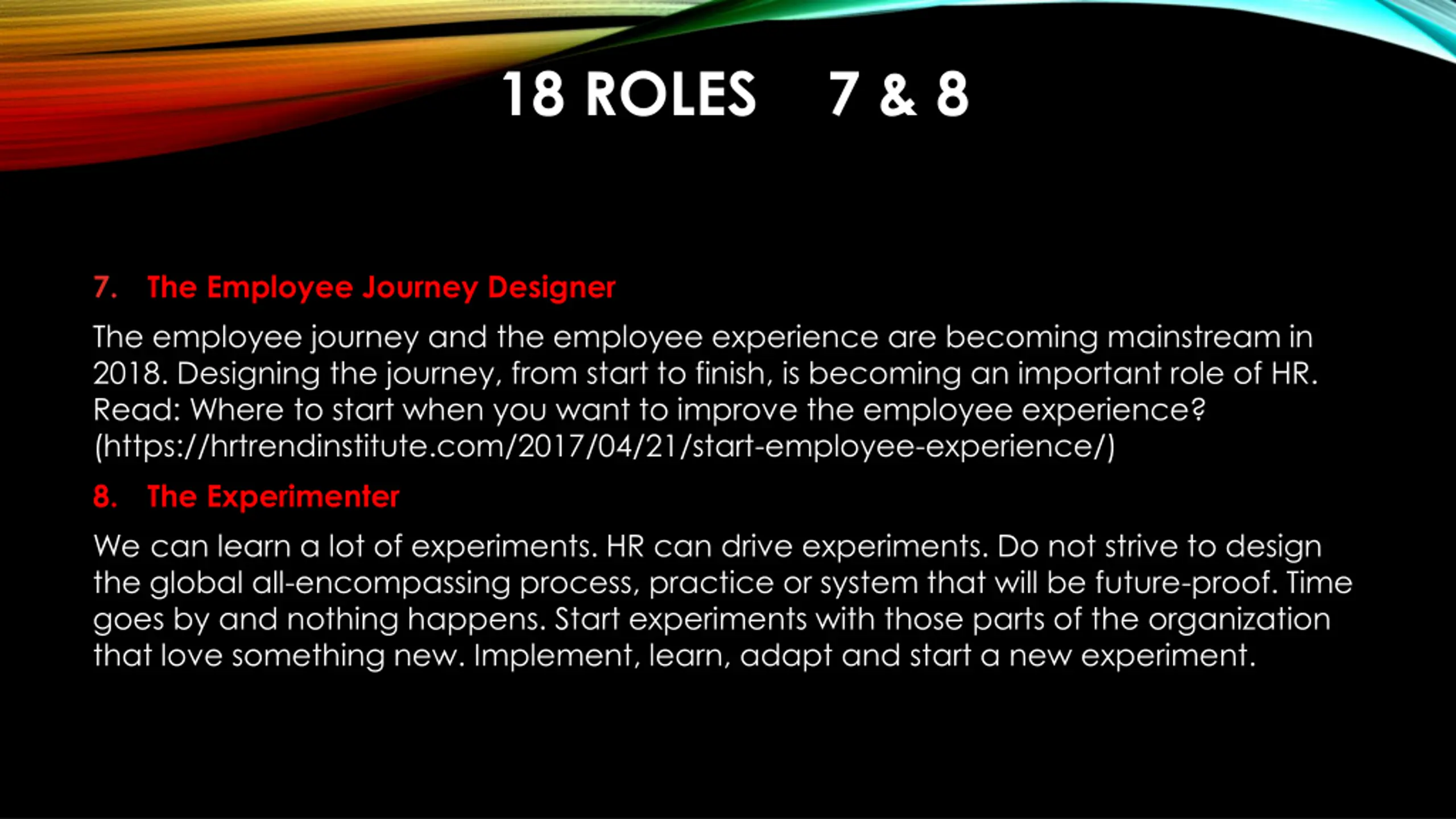 18 ROLES 7 & 8

7. The Employee Journey Designer

The employee journey and the employee experience are becoming mainstream in 2018. Designing the journey, from start to finish, is becoming an important role of HR. Read: Where to start when you want to improve the employee experience? (https://hrtrendinstitute.com/2017/04/21/start-employee-experience/)

8. The Experimenter

We can learn a lot of experiments. HR can drive experiments. Do not strive to design the global all-encompassing process, practice or system that will be future-proof. Time goes by and nothing happens. Start experiments with those parts of the organization that love something new. Implement, learn, adapt and start a new experiment.